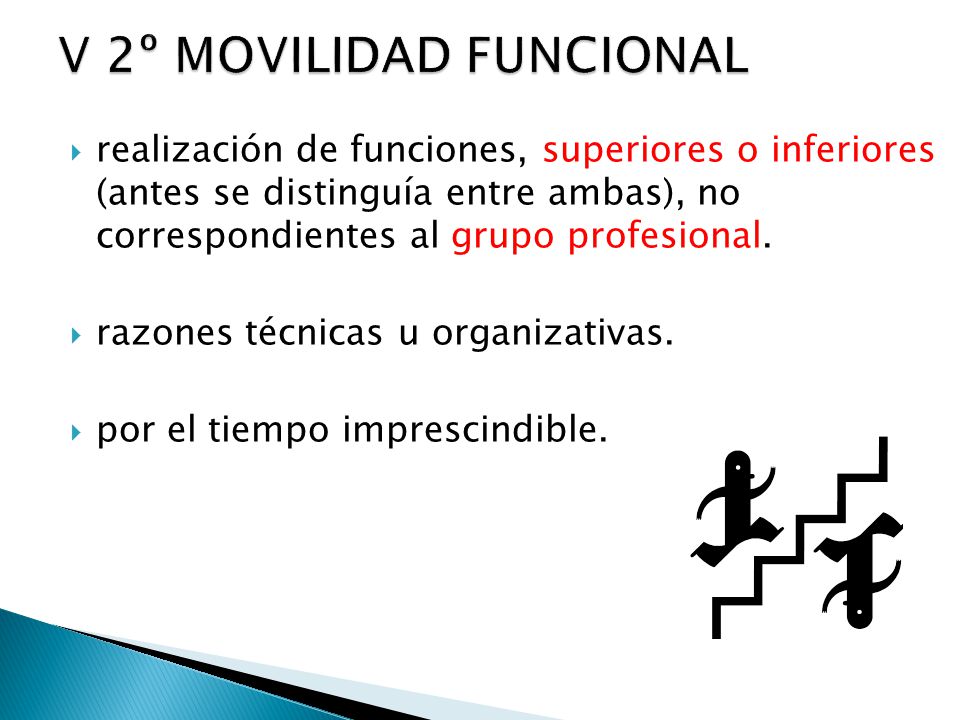 V 2º MOVILIDAD FUNCIONAL

realización de funciones, superiores o inferiores (antes se distinguía entre ambas), no correspondientes al grupo profesional.

razones técnicas u organizativas.

por el tiempo imprescindible.